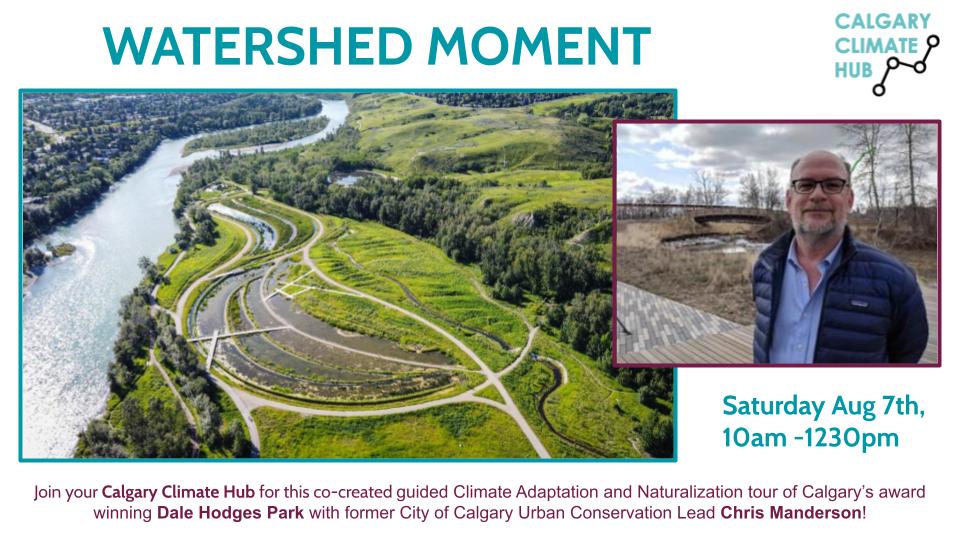 WATERSHED MOMENT

CALGARY CLIMATE HUB

Saturday Aug 7th, 10am -1230pm

Join your Calgary Climate Hub for this co-created guided Climate Adaptation and Naturalization tour of Calgary's award winning Dale Hodges Park with former City of Calgary Urban Conservation Lead Chris Manderson!